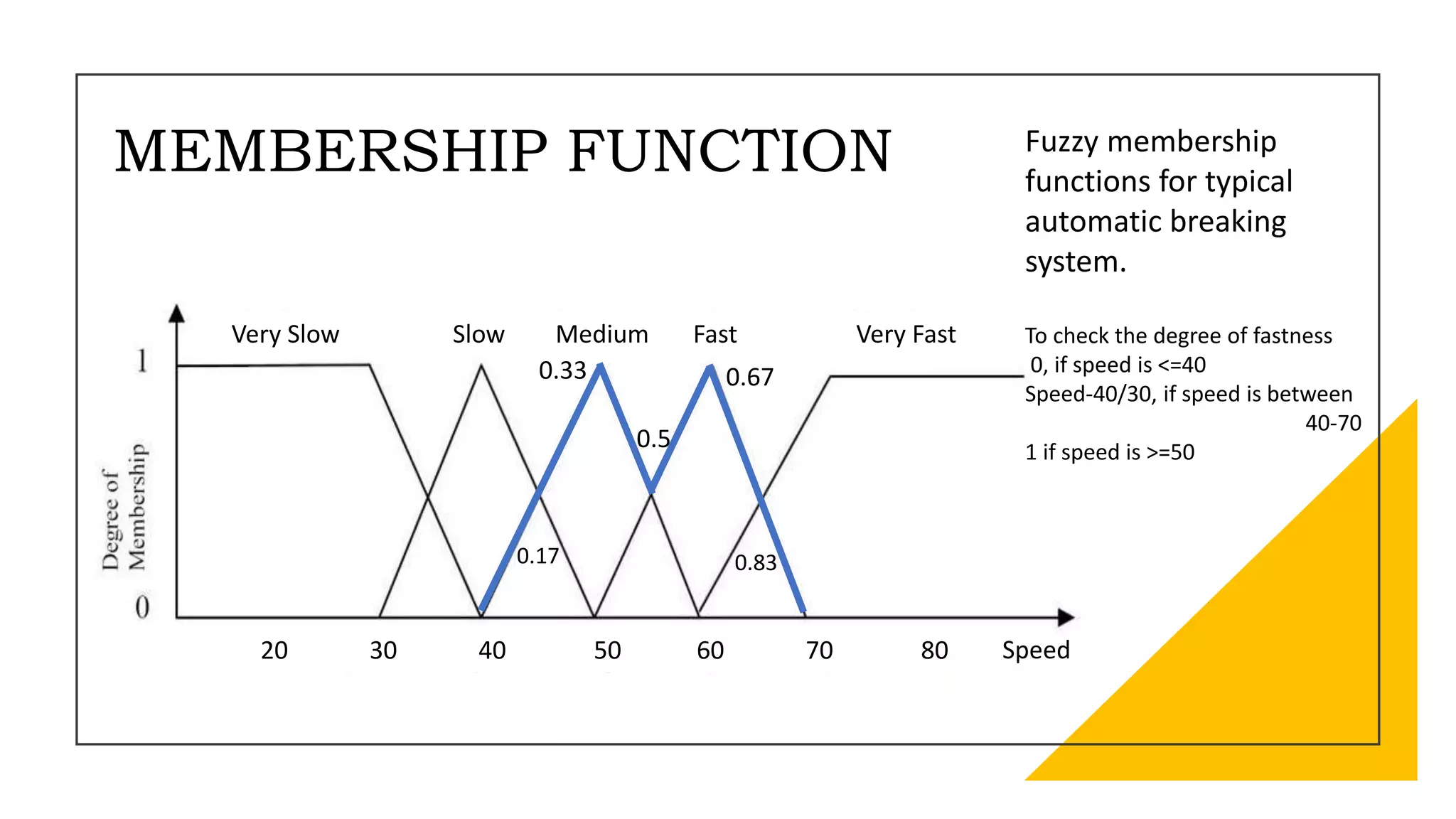 MEMBERSHIP FUNCTION

Fuzzy membership functions for typical automatic breaking system.

Very Slow
Slow
Medium
Fast
Very Fast

1
0
Degree of Membership

0.33
0.67
0.5
0.17
0.83

20
30
40
50
60
70
80
Speed

To check the degree of fastness
0, if speed is <=40
Speed-40/30, if speed is between 40-70
1 if speed is >=50